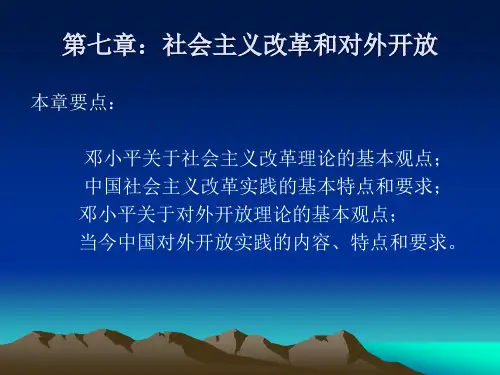 第七章：社会主义改革和对外开放

本章要点：

邓小平关于社会主义改革理论的基本观点；
中国社会主义改革实践的基本特点和要求；
邓小平关于对外开放理论的基本观点；
当今中国对外开放实践的内容、特点和要求。